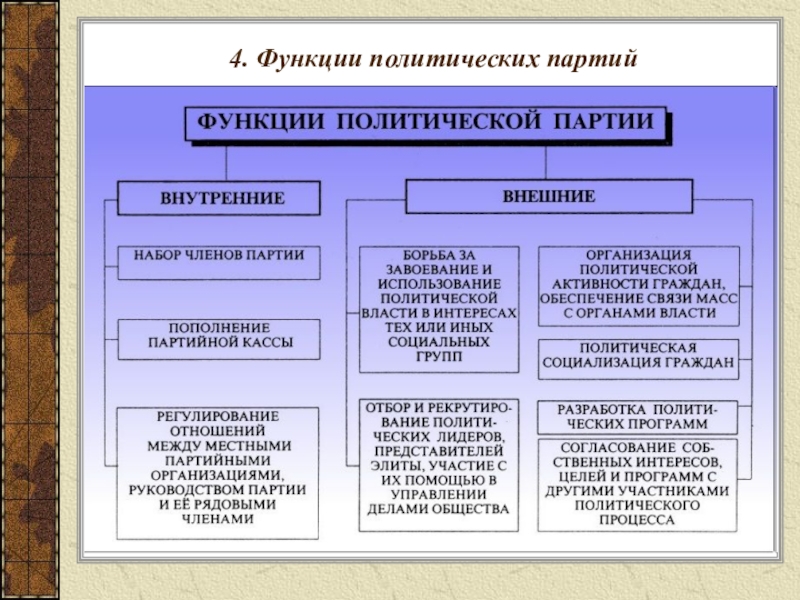 4. Функции политических партий

ФУНКЦИИ ПОЛИТИЧЕСКОЙ ПАРТИИ

ВНУТРЕННИЕ

НАБОР ЧЛЕНОВ ПАРТИИ

ПОПОЛНЕНИЕ ПАРТИЙНОЙ КАССЫ

РЕГУЛИРОВАНИЕ ОТНОШЕНИЙ МЕЖДУ МЕСТНЫМИ ПАРТИЙНЫМИ ОРГАНИЗАЦИЯМИ, РУКОВОДСТВОМ ПАРТИИ И ЕЁ РЯДОВЫМИ ЧЛЕНАМИ

ВНЕШНИЕ

БОРЬБА ЗА ЗАВОЕВАНИЕ И ИСПОЛЬЗОВАНИЕ ПОЛИТИЧЕСКОЙ ВЛАСТИ В ИНТЕРЕСАХ ТЕХ ИЛИ ИНЫХ СОЦИАЛЬНЫХ ГРУПП

ОТБОР И РЕКРУТИРОВАНИЕ ПОЛИТИЧЕСКИХ ЛИДЕРОВ, ПРЕДСТАВИТЕЛЕЙ ЭЛИТЫ, УЧАСТИЕ С ИХ ПОМОЩЬЮ В УПРАВЛЕНИИ ДЕЛАМИ ОБЩЕСТВА

ОРГАНИЗАЦИЯ ПОЛИТИЧЕСКОЙ АКТИВНОСТИ ГРАЖДАН, ОБЕСПЕЧЕНИЕ СВЯЗИ МАСС С ОРГАНАМИ ВЛАСТИ

ПОЛИТИЧЕСКАЯ СОЦИАЛИЗАЦИЯ ГРАЖДАН

РАЗРАБОТКА ПОЛИТИЧЕСКИХ ПРОГРАММ

СОГЛАСОВАНИЕ СОБСТВЕННЫХ ИНТЕРЕСОВ, ЦЕЛЕЙ И ПРОГРАММ С ДРУГИМИ УЧАСТНИКАМИ ПОЛИТИЧЕСКОГО ПРОЦЕССА